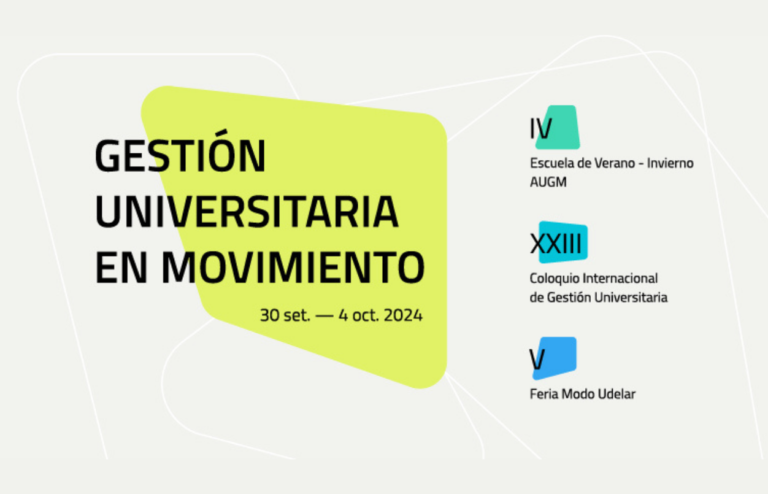 GESTIÓN UNIVERSITARIA EN MOVIMIENTO

30 set. — 4 oct. 2024

IV
Escuela de Verano - Invierno AUGM

XXIII
Coloquio Internacional de Gestión Universitaria

V
Feria Modo Udelar